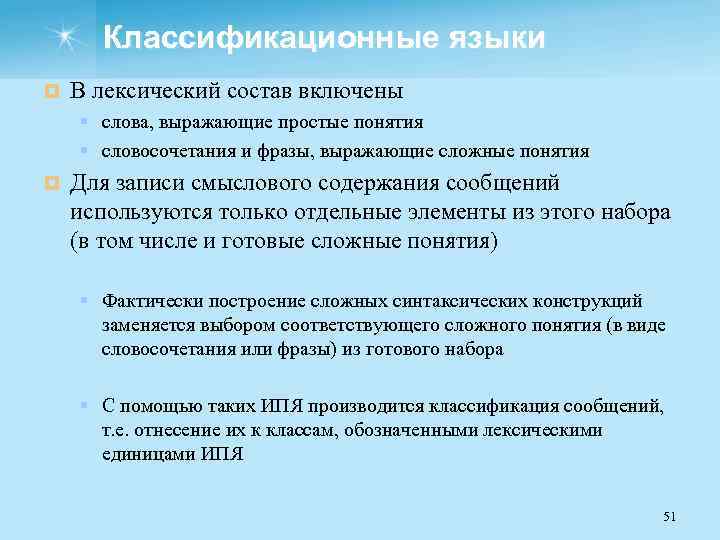 Классификационные языки

В лексический состав включены

слова, выражающие простые понятия

словосочетания и фразы, выражающие сложные понятия

Для записи смыслового содержания сообщений используются только отдельные элементы из этого набора (в том числе и готовые сложные понятия)

Фактически построение сложных синтаксических конструкций заменяется выбором соответствующего сложного понятия (в виде словосочетания или фразы) из готового набора

С помощью таких ИПЯ производится классификация сообщений, т.е. отнесение их к классам, обозначенными лексическими единицами ИПЯ

51